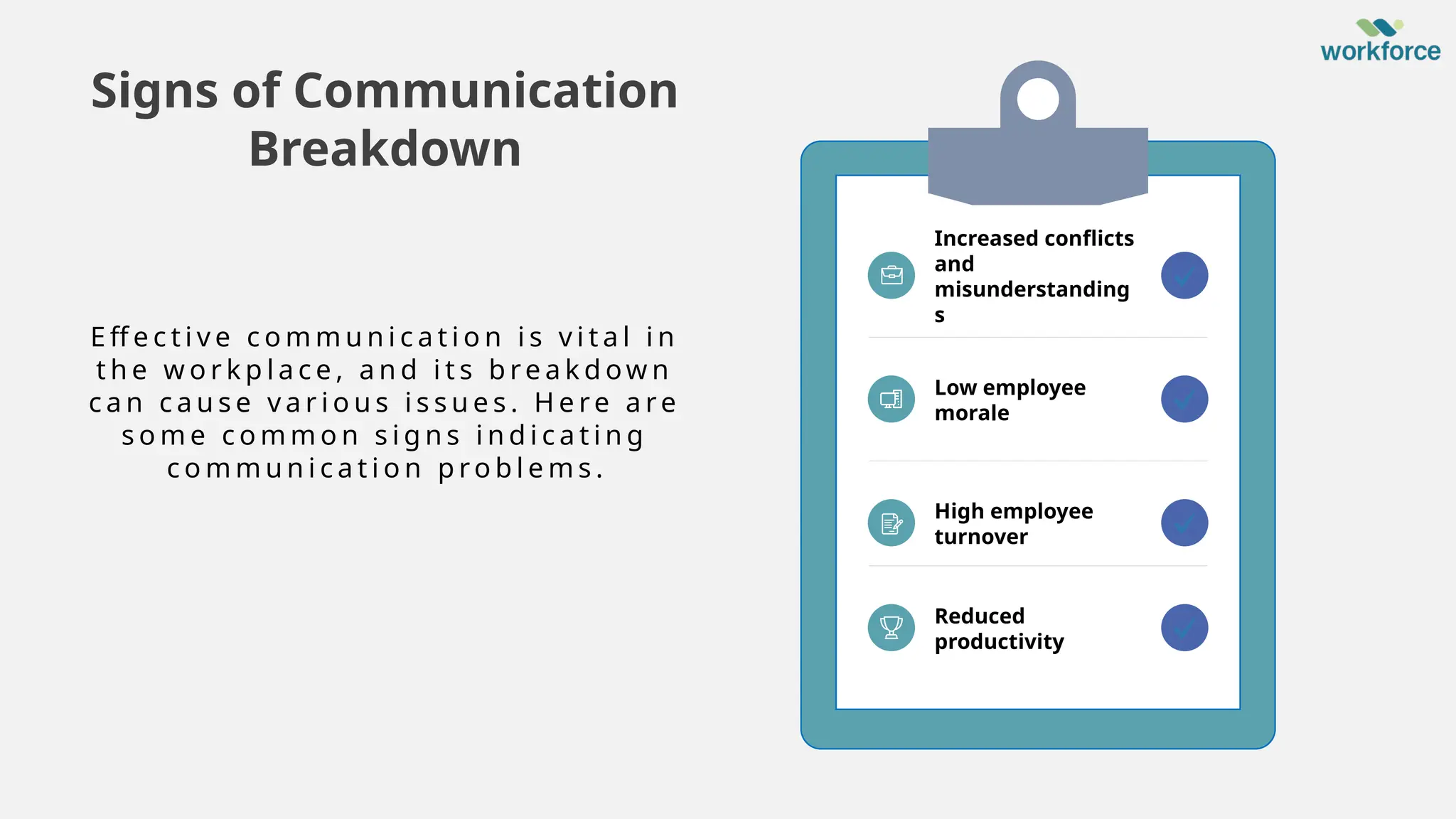 workforce

Signs of Communication Breakdown

Effective communication is vital in the workplace, and its breakdown can cause various issues. Here are some common signs indicating communication problems.

Increased conflicts and misunderstandings

Low employee morale

High employee turnover

Reduced productivity